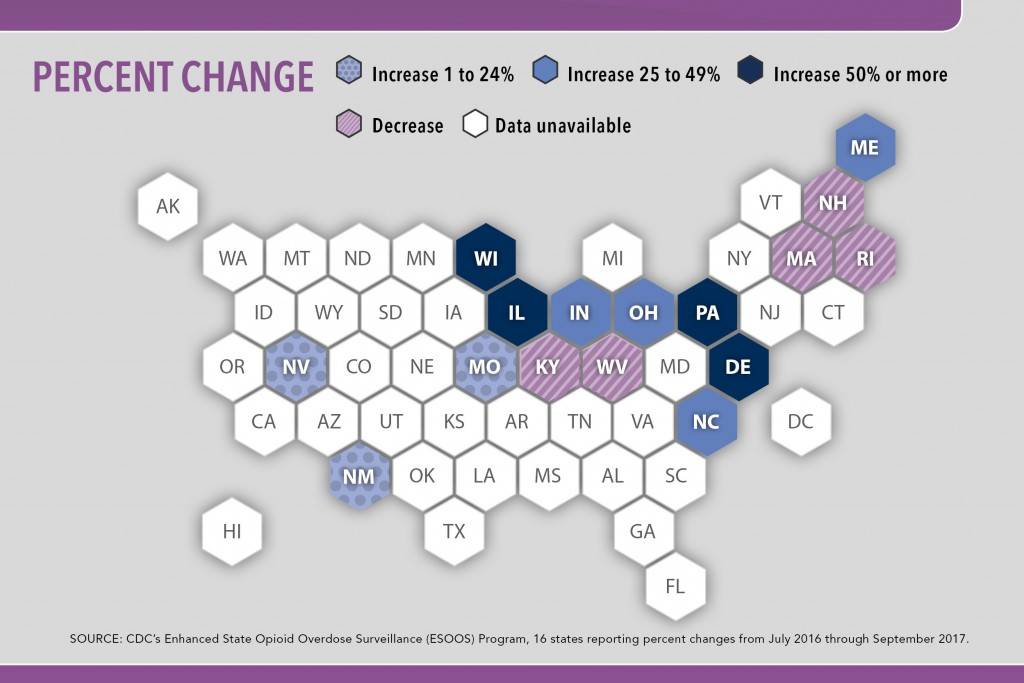 PERCENT CHANGE

Increase 1 to 24%
Increase 25 to 49%
Increase 50% or more
Decrease
Data unavailable

ME
AK
VT
NH
WA
MT
ND
MN
WI
MI
NY
MA
RI
ID
WY
SD
IA
IL
IN
OH
PA
NJ
CT
OR
NV
CO
NE
MO
KY
WV
MD
DE
CA
AZ
UT
KS
AR
TN
VA
NC
DC
NM
OK
LA
MS
AL
SC
HI
TX
GA
FL

SOURCE: CDC's Enhanced State Opioid Overdose Surveillance (ESOOS) Program, 16 states reporting percent changes from July 2016 through September 2017.